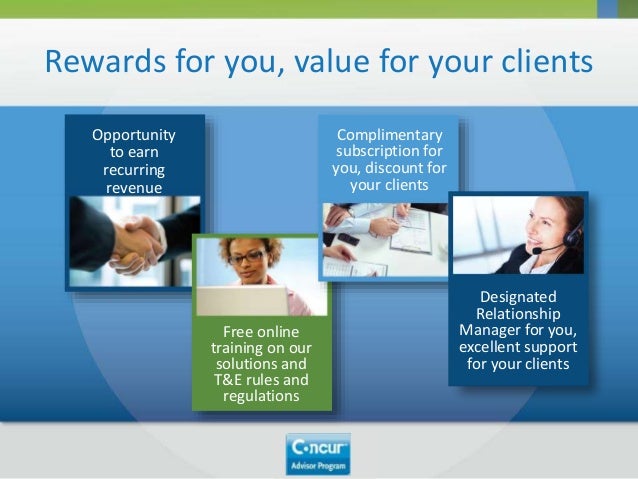 Rewards for you, value for your clients

Opportunity to earn recurring revenue

Free online training on our solutions and T&E rules and regulations

Complimentary subscription for you, discount for your clients

Designated Relationship Manager for you, excellent support for your clients

Concur
Advisor Program